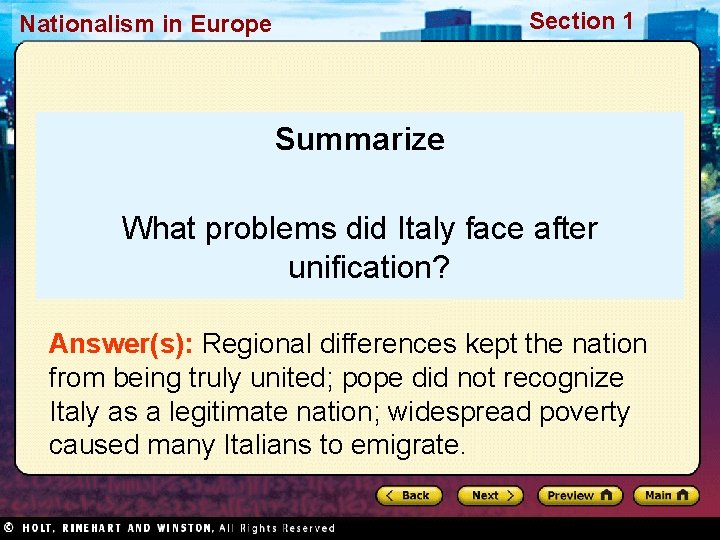 Nationalism in Europe

Section 1

Summarize

What problems did Italy face after unification?

Answer(s): Regional differences kept the nation from being truly united; pope did not recognize Italy as a legitimate nation; widespread poverty caused many Italians to emigrate.

Back

Next

Preview

Main

© HOLT, RINEHART AND WINSTON, All Rights Reserved